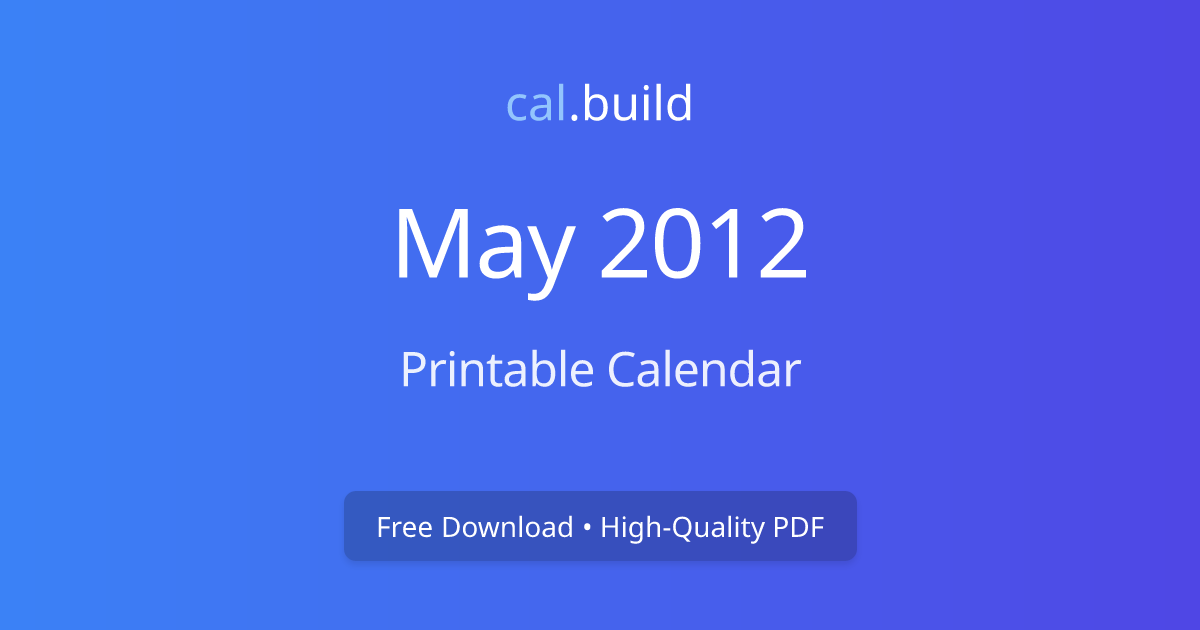 cal.build

May 2012

Printable Calendar

Free Download • High-Quality PDF